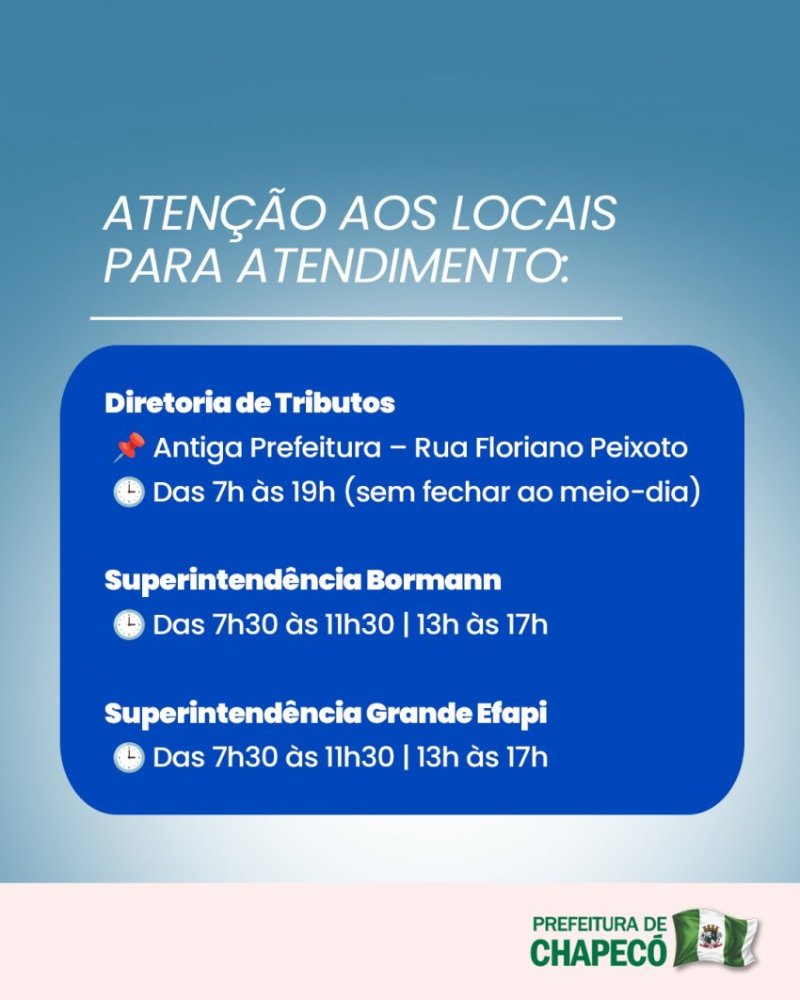 ATENÇÃO AOS LOCAIS PARA ATENDIMENTO:

Diretoria de Tributos
📌 Antiga Prefeitura – Rua Floriano Peixoto
🕒 Das 7h às 19h (sem fechar ao meio-dia)

Superintendência Bormann
🕒 Das 7h30 às 11h30 | 13h às 17h

Superintendência Grande Efapi
🕒 Das 7h30 às 11h30 | 13h às 17h

PREFEITURA DE CHAPECÓ